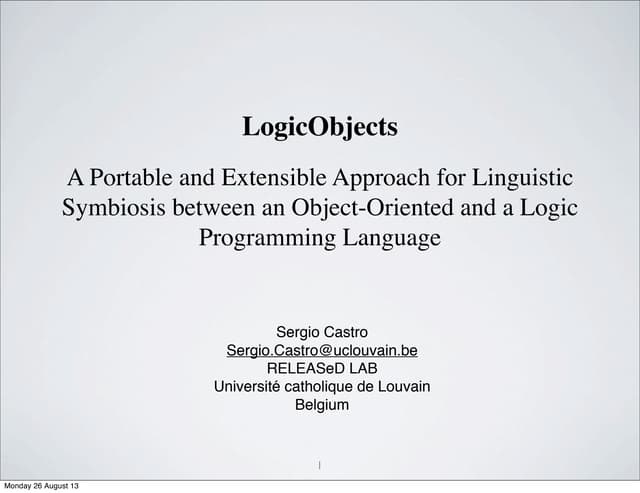 LogicObjects

A Portable and Extensible Approach for Linguistic Symbiosis between an Object-Oriented and a Logic Programming Language

Sergio Castro
Sergio.Castro@uclouvain.be
RELEASeD LAB
Université catholique de Louvain
Belgium

1

Monday 26 August 13